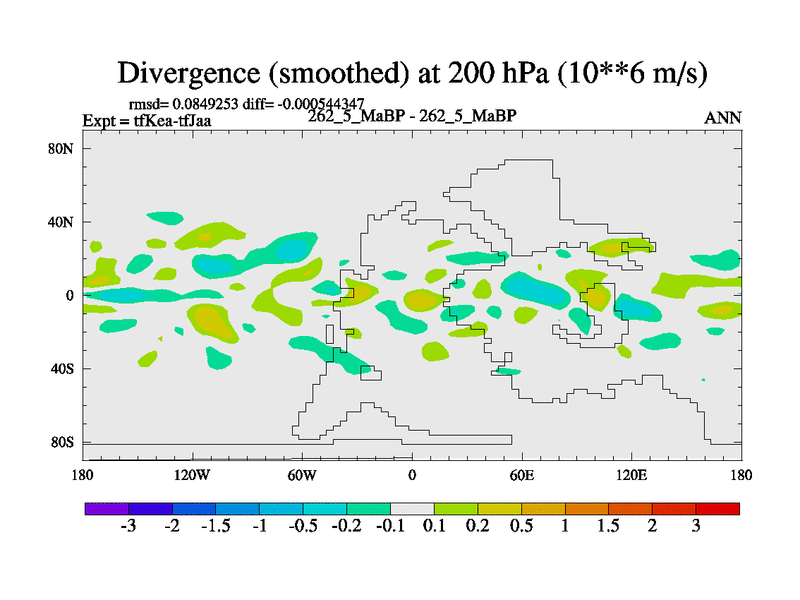 Divergence (smoothed) at 200 hPa (10**6 m/s)

rmsd= 0.0849253 diff= -0.000544347
Expt = tfKea-tfJaa
262_5_MaBP - 262_5_MaBP
ANN

80N
40N
0
40S
80S

180
120W
60W
0
60E
120E
180

-3 -2 -1.5 -1 -0.5 -0.2 -0.1 0.1 0.2 0.5 1 1.5 2 3